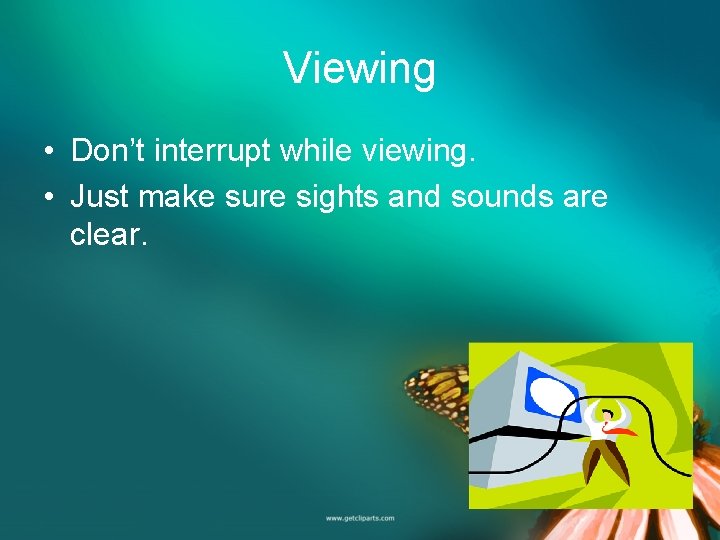 Viewing

• Don’t interrupt while viewing.
• Just make sure sights and sounds are clear.

www.getcliparts.com